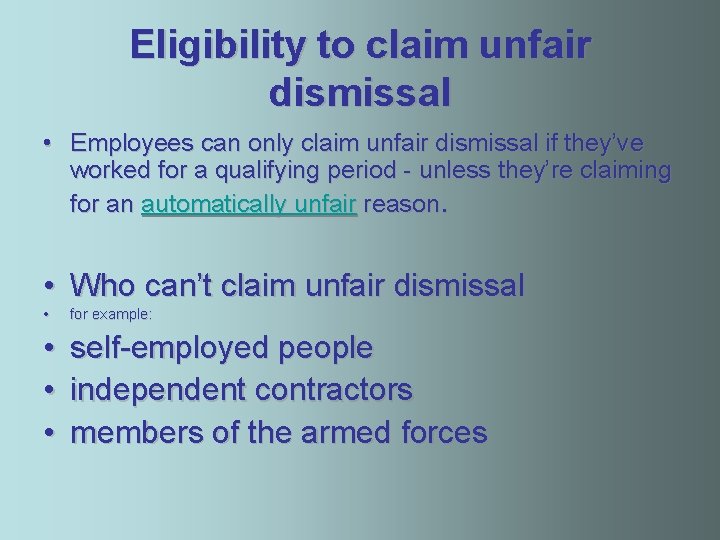 Eligibility to claim unfair dismissal

• Employees can only claim unfair dismissal if they've worked for a qualifying period - unless they're claiming for an automatically unfair reason.

• Who can't claim unfair dismissal
• for example:
• self-employed people
• independent contractors
• members of the armed forces